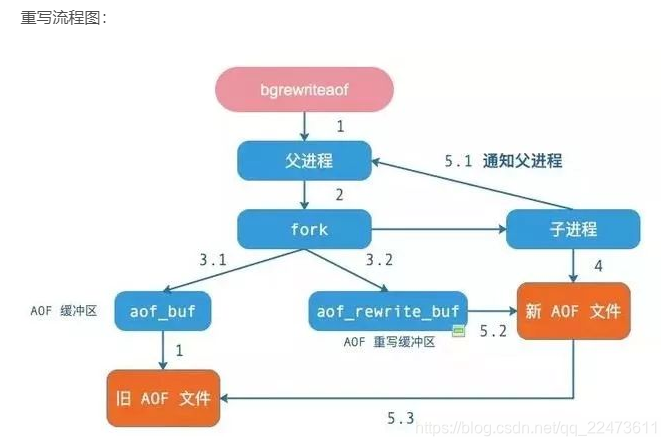 重写流程图：

bgrewriteaof

1

父进程

5.1 通知父进程

2

fork

子进程

3.1

3.2

4

AOF 缓冲区

aof_buf

aof_rewrite_buf

新 AOF 文件

AOF 重写缓冲区

5.2

1

旧 AOF 文件

5.3

https://blog.csdn.net/qq_22473611